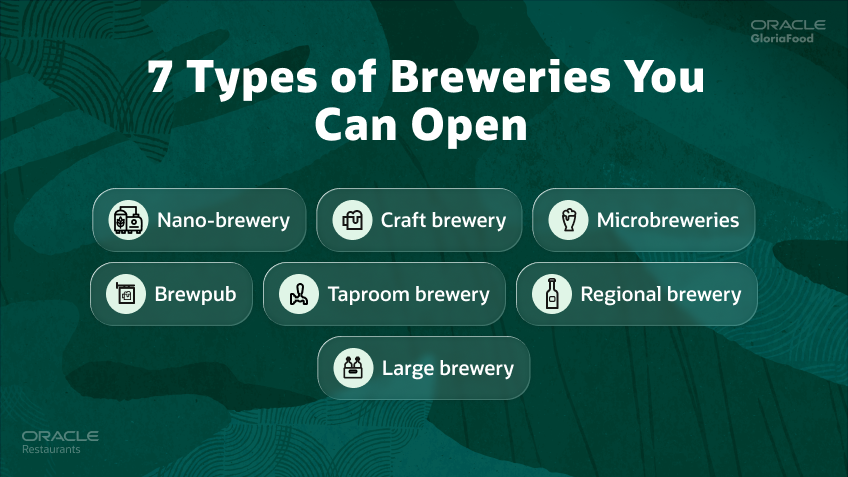 ORACLE
GloriaFood

7 Types of Breweries You Can Open

Nano-brewery
Craft brewery
Microbreweries
Brewpub
Taproom brewery
Regional brewery
Large brewery

ORACLE
Restaurants